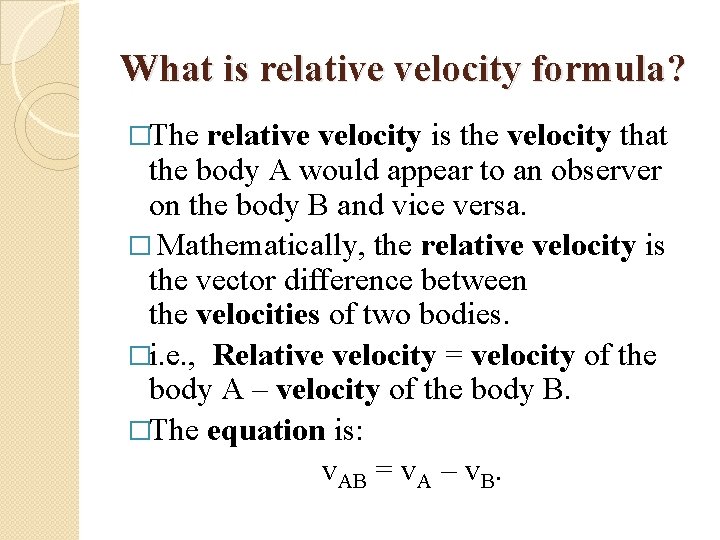 What is relative velocity formula?

□The relative velocity is the velocity that the body A would appear to an observer on the body B and vice versa.

□ Mathematically, the relative velocity is the vector difference between the velocities of two bodies.

□i.e., Relative velocity = velocity of the body A – velocity of the body B.

□The equation is:

$v_{AB} = v_A - v_B$.